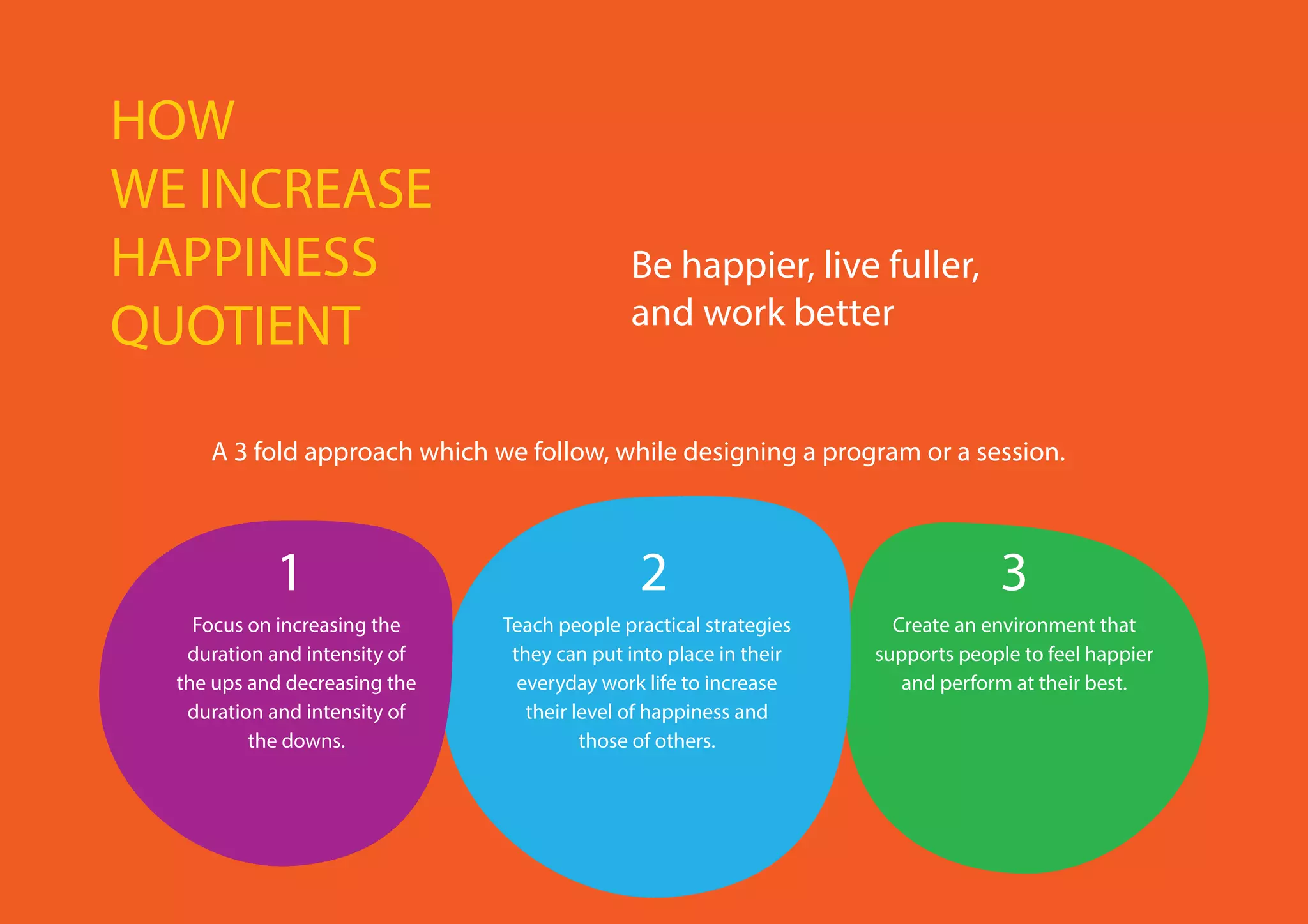 HOW
WE INCREASE
HAPPINESS
QUOTIENT

Be happier, live fuller, and work better

A 3 fold approach which we follow, while designing a program or a session.

1

Focus on increasing the duration and intensity of the ups and decreasing the duration and intensity of the downs.

2

Teach people practical strategies they can put into place in their everyday work life to increase their level of happiness and those of others.

3

Create an environment that supports people to feel happier and perform at their best.